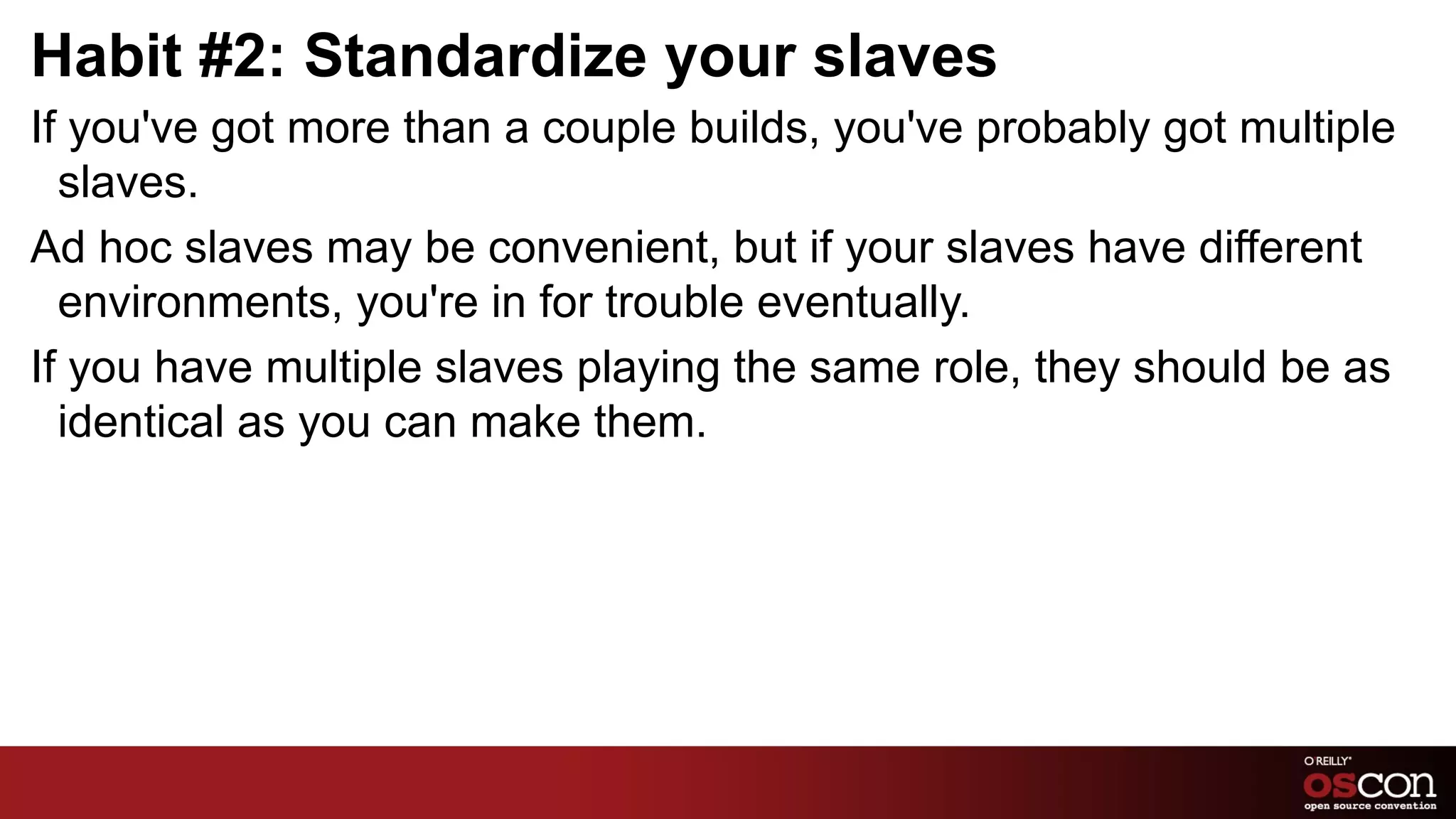 Habit #2: Standardize your slaves

If you've got more than a couple builds, you've probably got multiple slaves.

Ad hoc slaves may be convenient, but if your slaves have different environments, you're in for trouble eventually.

If you have multiple slaves playing the same role, they should be as identical as you can make them.

O'REILLY®
OSCON
open source convention